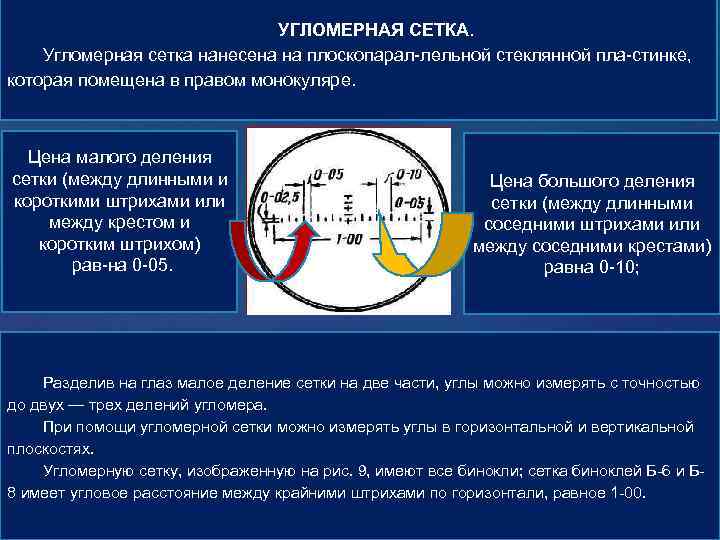 УГЛОМЕРНАЯ СЕТКА.

Угломерная сетка нанесена на плоскопарал-лельной стеклянной пла-стинке, которая помещена в правом монокуляре.

Цена малого деления сетки (между длинными и короткими штрихами или между крестом и коротким штрихом) рав-на 0-05.

0-05
0-10
0-02,5
0-05
1-00

Цена большого деления сетки (между длинными соседними штрихами или между соседними крестами) равна 0-10;

Разделив на глаз малое деление сетки на две части, углы можно измерять с точностью до двух — трех делений угломера.

При помощи угломерной сетки можно измерять углы в горизонтальной и вертикальной плоскостях.

Угломерную сетку, изображенную на рис. 9, имеют все бинокли; сетка биноклей Б-6 и Б-8 имеет угловое расстояние между крайними штрихами по горизонтали, равное 1-00.